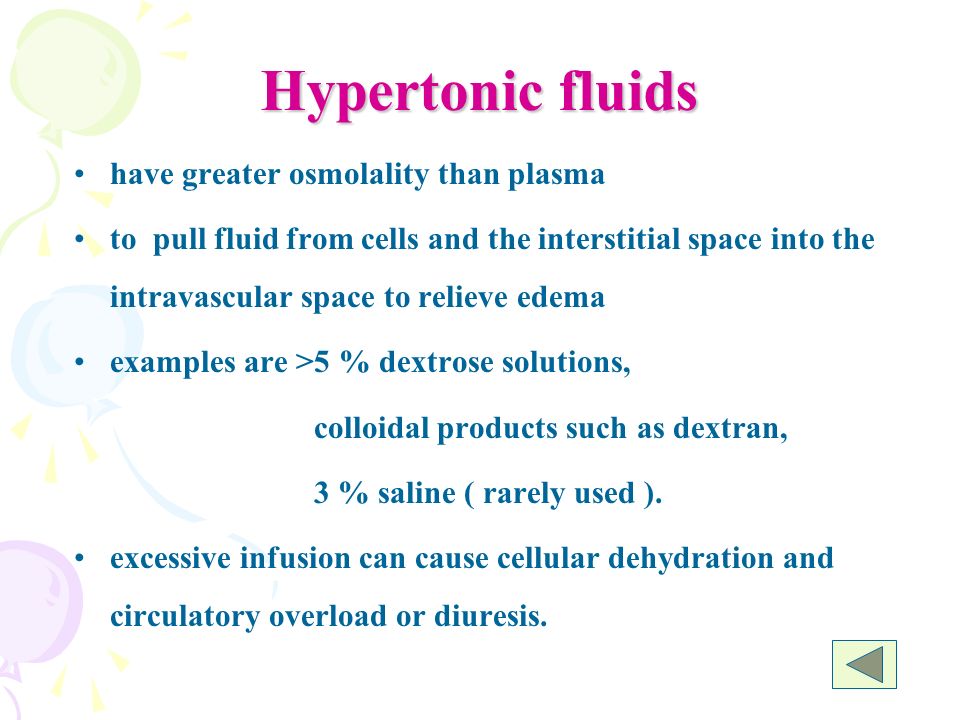 Hypertonic fluids

• have greater osmolality than plasma

• to pull fluid from cells and the interstitial space into the intravascular space to relieve edema

• examples are >5 % dextrose solutions,

colloidal products such as dextran,

3 % saline ( rarely used ).

• excessive infusion can cause cellular dehydration and circulatory overload or diuresis.